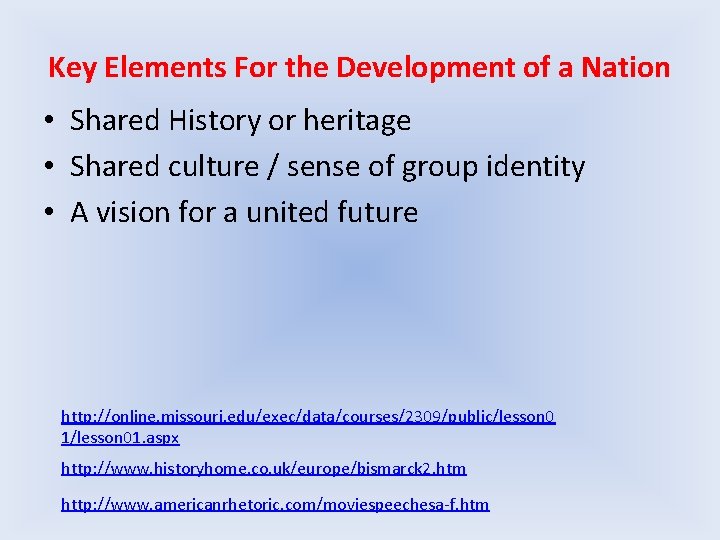 Key Elements For the Development of a Nation

• Shared History or heritage
• Shared culture / sense of group identity
• A vision for a united future

http://online.missouri.edu/exec/data/courses/2309/public/lesson01/lesson01.aspx

http://www.historyhome.co.uk/europe/bismarck2.htm

http://www.americanrhetoric.com/moviespeechesa-f.htm